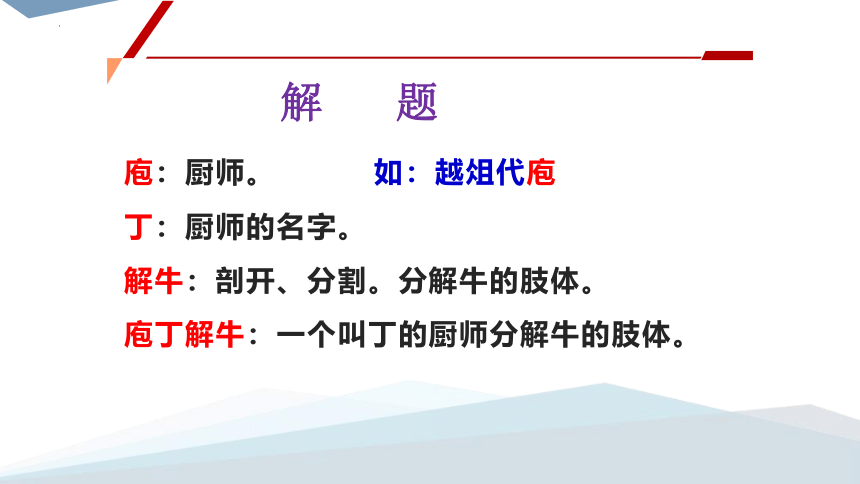 解　题

庖：厨师。　　　　如：越俎代庖

丁：厨师的名字。

解牛：剖开、分割。分解牛的肢体。

庖丁解牛：一个叫丁的厨师分解牛的肢体。